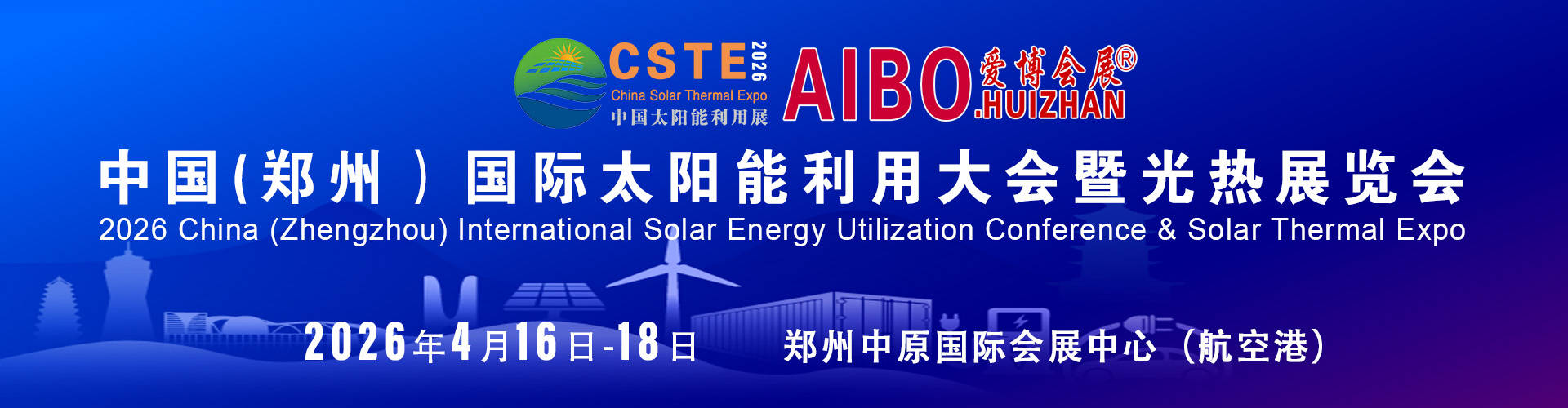 CSTE 2026
China Solar Thermal Expo
中国太阳能利用展

AIBO 爱博会展®
.HUIZHAN

中国(郑州)国际太阳能利用大会暨光热展览会
2026 China (Zhengzhou) International Solar Energy Utilization Conference & Solar Thermal Expo

2026年4月16日-18日 郑州中原国际会展中心(航空港)